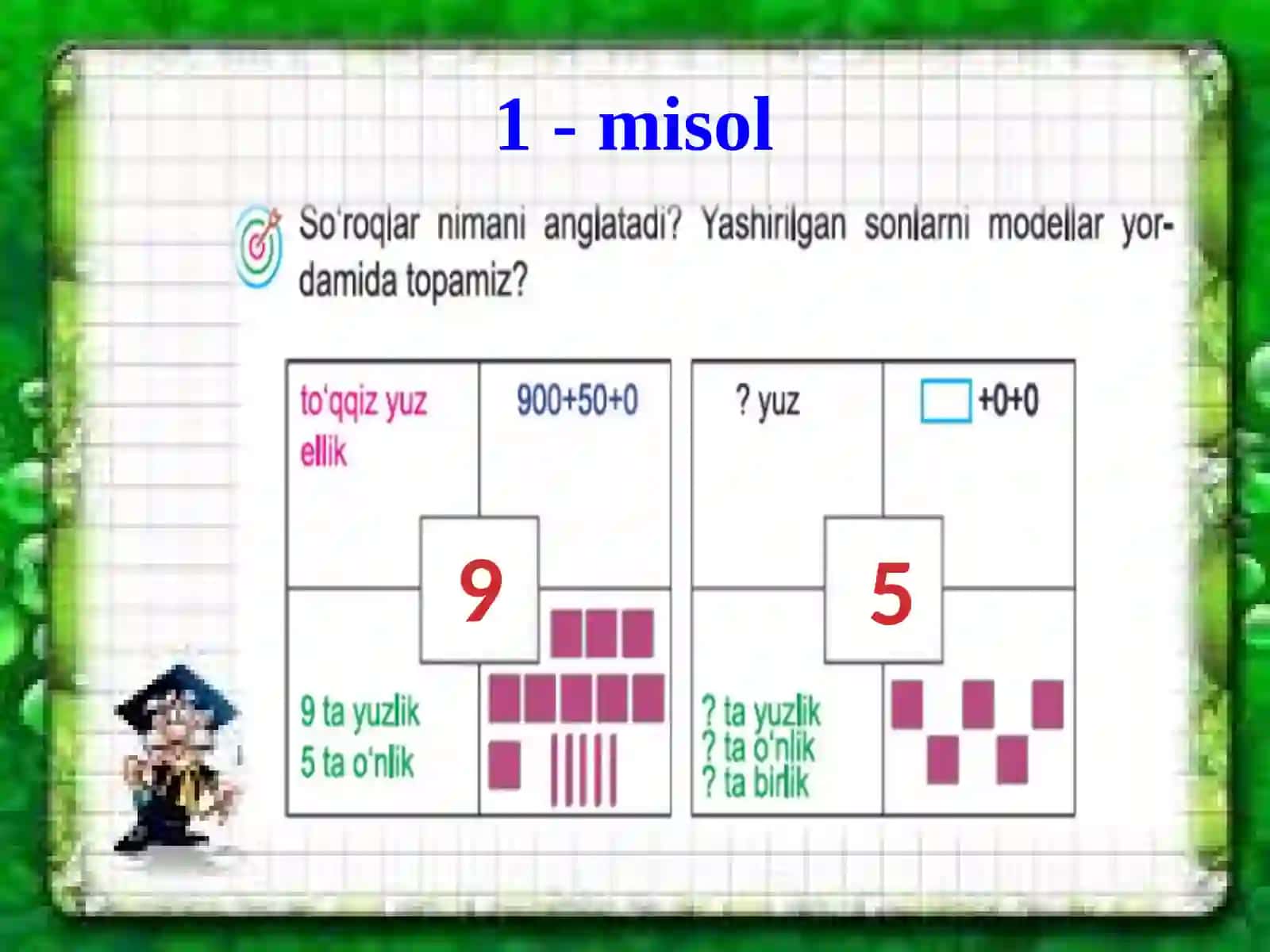 1 - misol

So'roqlar nimani anglatadi? Yashirilgan sonlarni modellar yordamida topamiz?

to'qqiz yuz ellik

900+50+0

9

9 ta yuzlik
5 ta o'nlik

? yuz

+0+0

5

? ta yuzlik
? ta o'nlik
? ta birlik